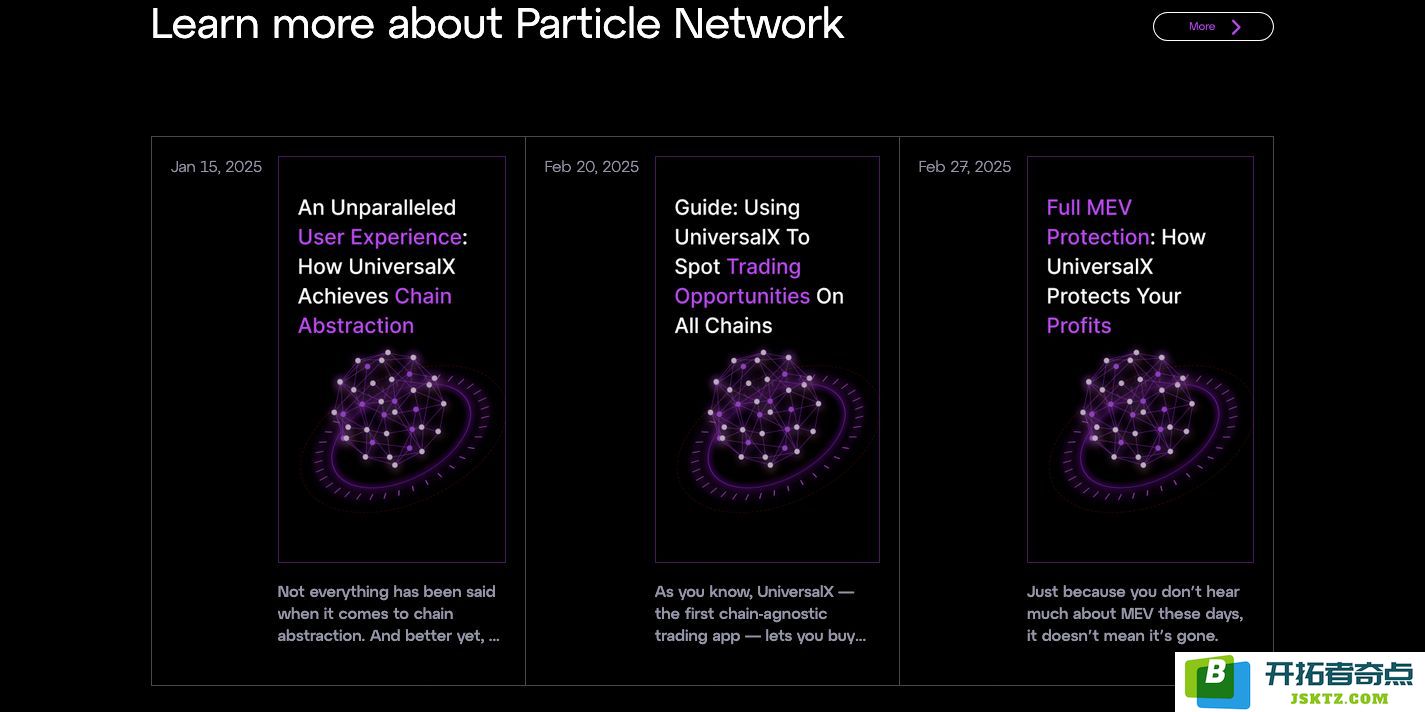 Learn more about Particle Network

More

Jan 15, 2025

An Unparalleled User Experience: How UniversalX Achieves Chain Abstraction

Not everything has been said when it comes to chain abstraction. And better yet, ...

Feb 20, 2025

Guide: Using UniversalX To Spot Trading Opportunities On All Chains

As you know, UniversalX — the first chain-agnostic trading app — lets you buy...

Feb 27, 2025

Full MEV Protection: How UniversalX Protects Your Profits

Just because you don't hear much about MEV these days, it doesn't mean it's gone.

B 开拓者奇点
JSKTZ.COM